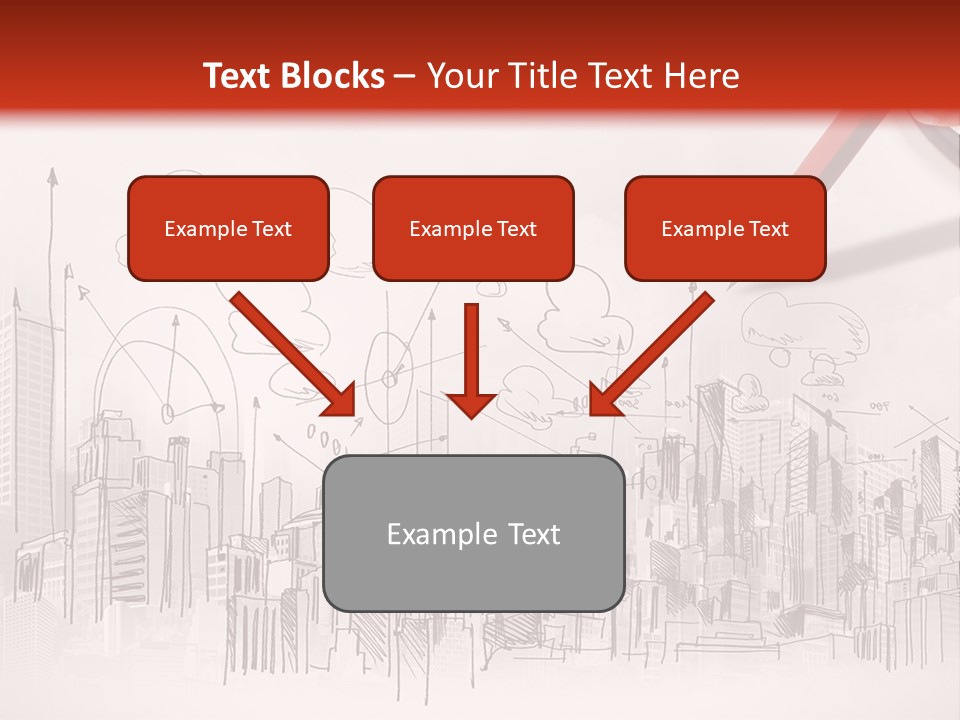 Text Blocks – Your Title Text Here

Example Text

Example Text

Example Text

Example Text